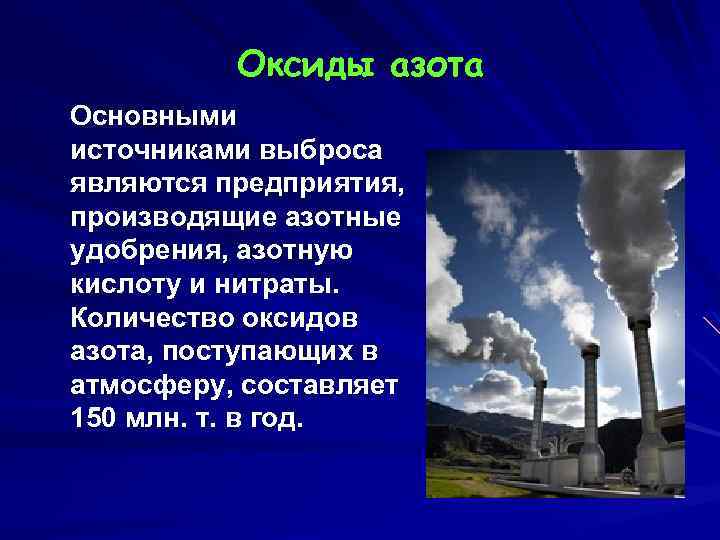 Оксиды азота

Основными источниками выброса являются предприятия, производящие азотные удобрения, азотную кислоту и нитраты. Количество оксидов азота, поступающих в атмосферу, составляет 150 млн. т. в год.